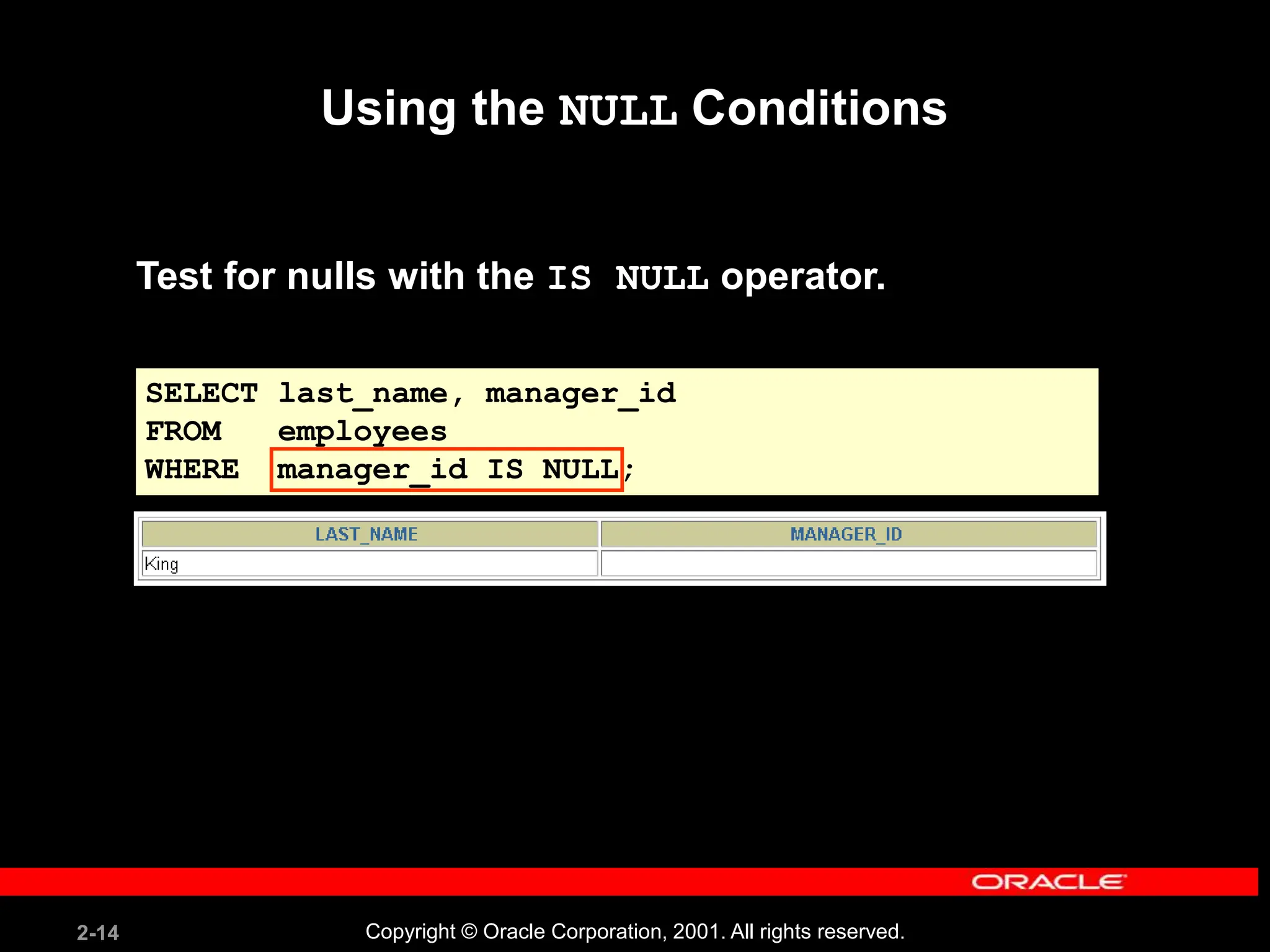 Using the NULL Conditions

Test for nulls with the IS NULL operator.

SELECT last_name, manager_id
FROM employees
WHERE manager_id IS NULL;

| LAST_NAME | MANAGER_ID |
|---|---|
| King | |

ORACLE

2-14

Copyright © Oracle Corporation, 2001. All rights reserved.